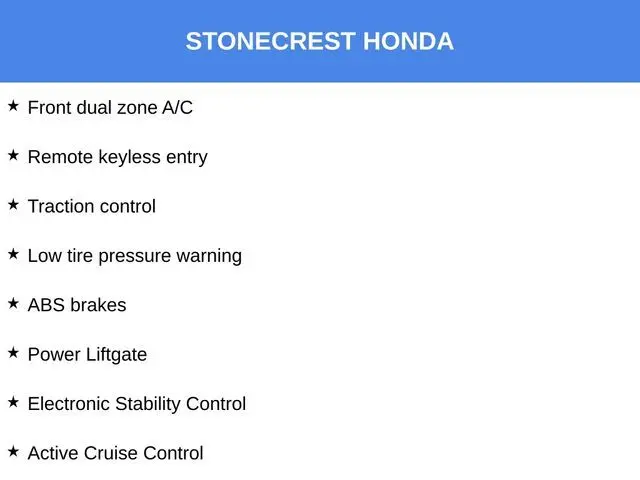 STONECREST HONDA

★ Front dual zone A/C

★ Remote keyless entry

★ Traction control

★ Low tire pressure warning

★ ABS brakes

★ Power Liftgate

★ Electronic Stability Control

★ Active Cruise Control